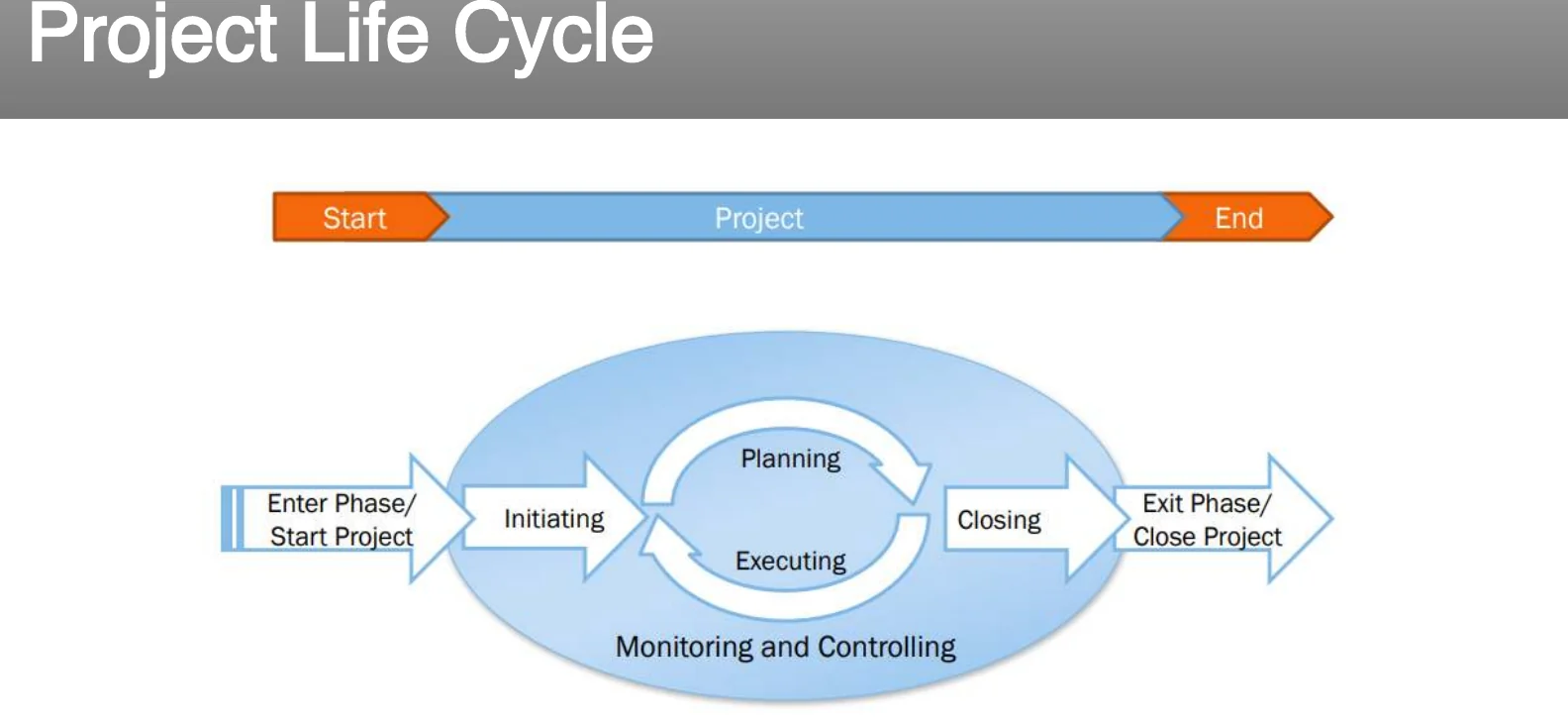 Project Life Cycle

Start

Project

End

Enter Phase/
Start Project

Initiating

Planning

Executing

Closing

Exit Phase/
Close Project

Monitoring and Controlling